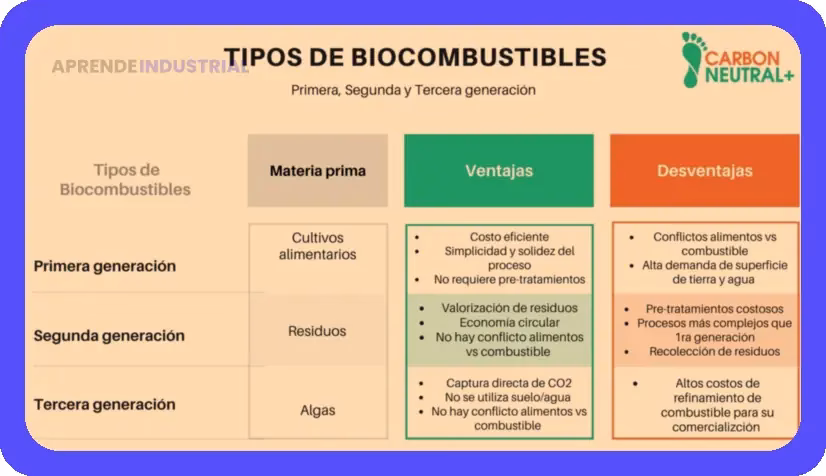 APRENDEINDUSTRIAL

TIPOS DE BIOCOMBUSTIBLES

Primera, Segunda y Tercera generación

CARBON NEUTRAL+

| Tipos de Biocombustibles | Materia prima | Ventajas | Desventajas |
|---|---|---|---|
| Primera generación | Cultivos alimentarios | • Costo eficiente • Simplicidad y solidez del proceso • No requiere pre-tratamientos | • Conflictos alimentos vs combustible • Alta demanda de superficie de tierra y agua |
| Segunda generación | Residuos | • Valorización de residuos • Economía circular • No hay conflicto alimentos vs combustible | • Pre-tratamientos costosos • Procesos más complejos que 1ra generación • Recolección de residuos |
| Tercera generación | Algas | • Captura directa de CO2 • No se utiliza suelo/agua • No hay conflicto alimentos vs combustible | • Altos costos de refinamiento de combustible para su comercializción |